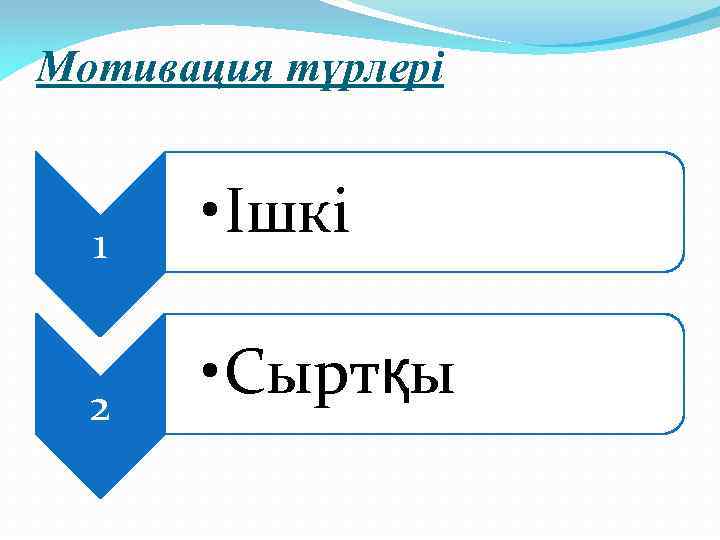 Мотивация түрлері

1

•Ішкі

2

•Сыртқы